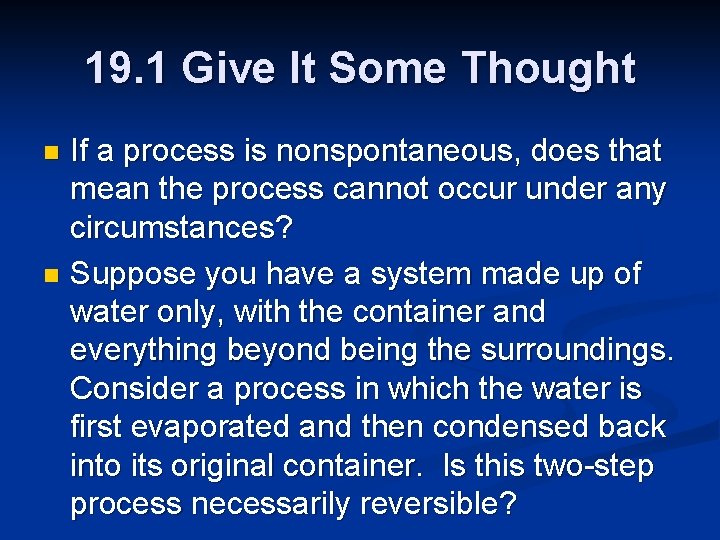 19.1 Give It Some Thought

If a process is nonspontaneous, does that mean the process cannot occur under any circumstances?

Suppose you have a system made up of water only, with the container and everything beyond being the surroundings. Consider a process in which the water is first evaporated and then condensed back into its original container. Is this two-step process necessarily reversible?